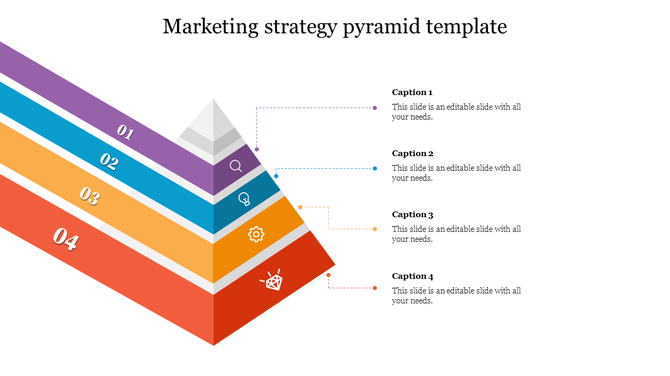 Marketing strategy pyramid template

01

02

03

04

Caption 1

This slide is an editable slide with all your needs.

Caption 2

This slide is an editable slide with all your needs.

Caption 3

This slide is an editable slide with all your needs.

Caption 4

This slide is an editable slide with all your needs.